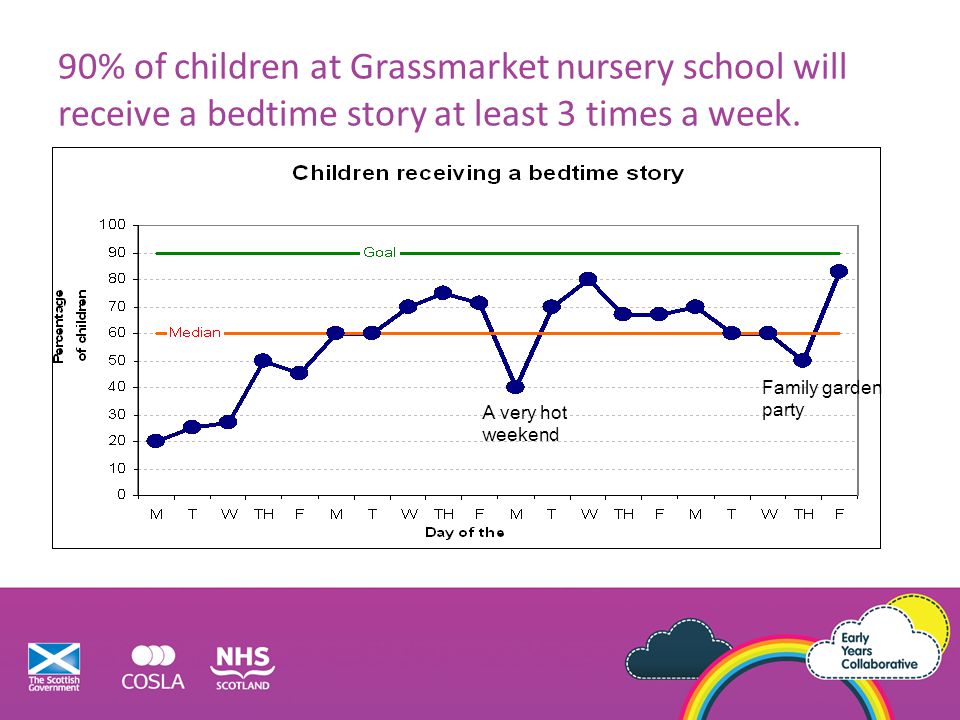 90% of children at Grassmarket nursery school will receive a bedtime story at least 3 times a week.

Children receiving a bedtime story

Percentage of children

100
90
80
70
60
50
40
30
20
10
0

Goal

Median

A very hot weekend

Family garden party

M T W TH F M T W TH F M T W TH F M T W TH F

Day of the

The Scottish Government

COSLA

NHS SCOTLAND

Early Years Collaborative